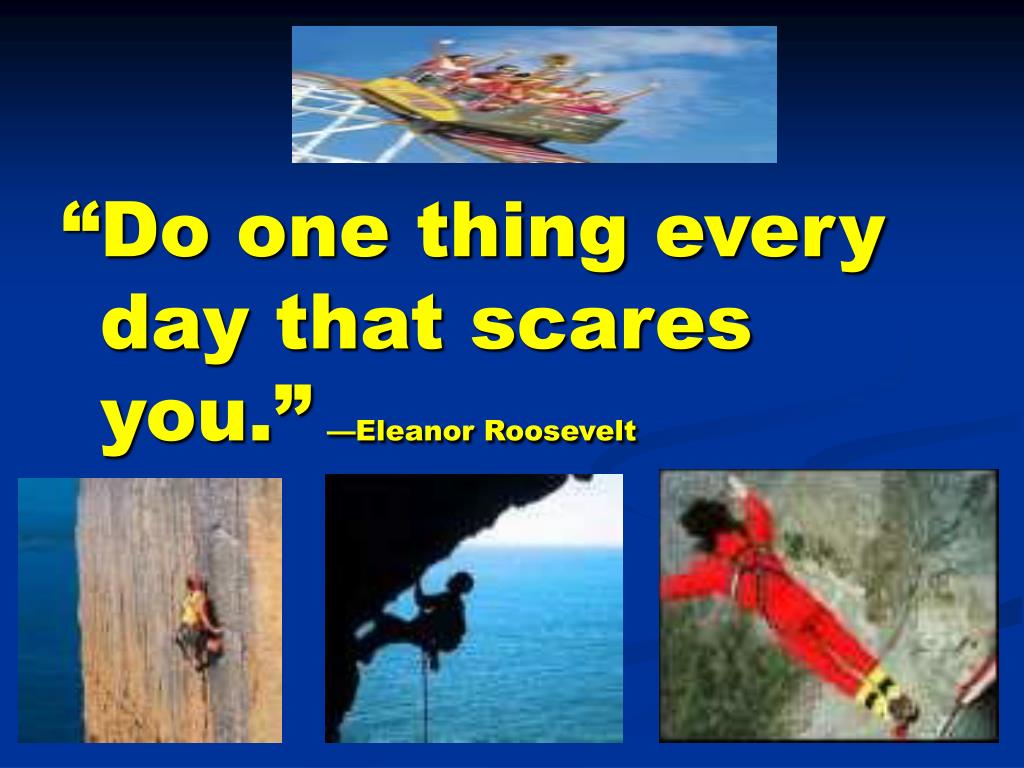 “Do one thing every day that scares you.” —Eleanor Roosevelt